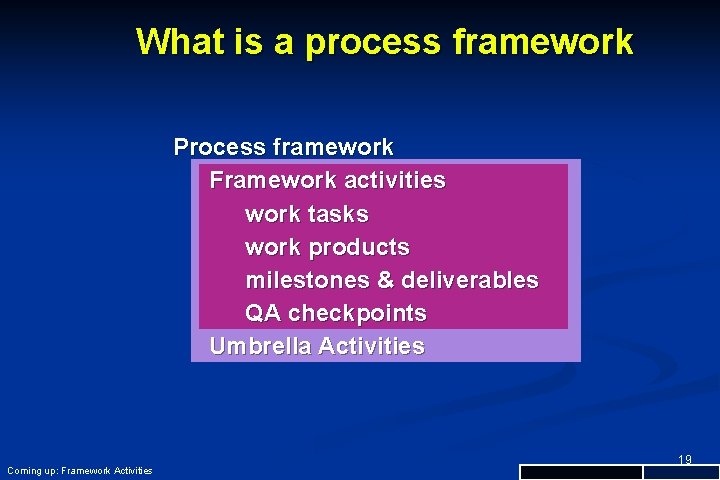 What is a process framework

Process framework

Framework activities

work tasks

work products

milestones & deliverables

QA checkpoints

Umbrella Activities

Coming up: Framework Activities

19